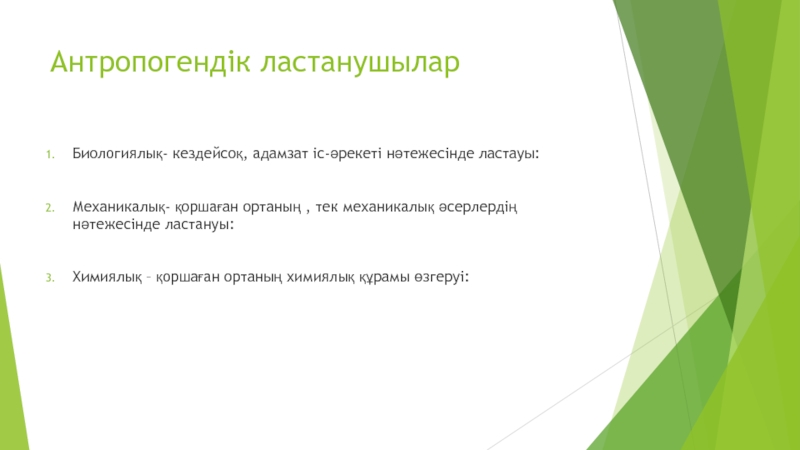 Антропогендік ластанушылар

1. Биологиялық- кездейсоқ, адамзат іс-әрекеті нәтежесінде ластауы:

2. Механикалық- қоршаған ортаның , тек механикалық әсерлердің нәтежесінде ластануы:

3. Химиялық – қоршаған ортаның химиялық құрамы өзгеруі: